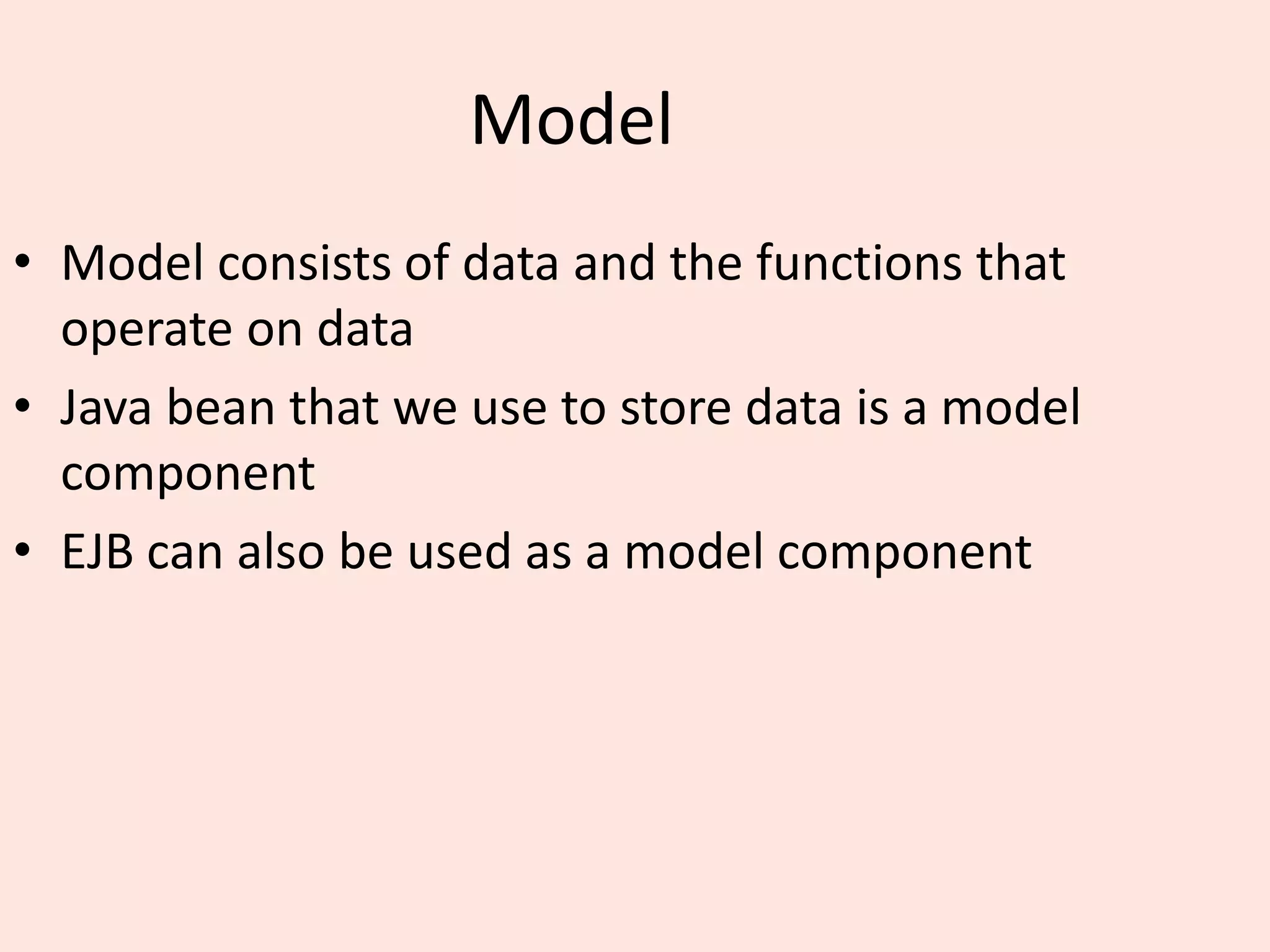 Model

• Model consists of data and the functions that operate on data
• Java bean that we use to store data is a model component
• EJB can also be used as a model component